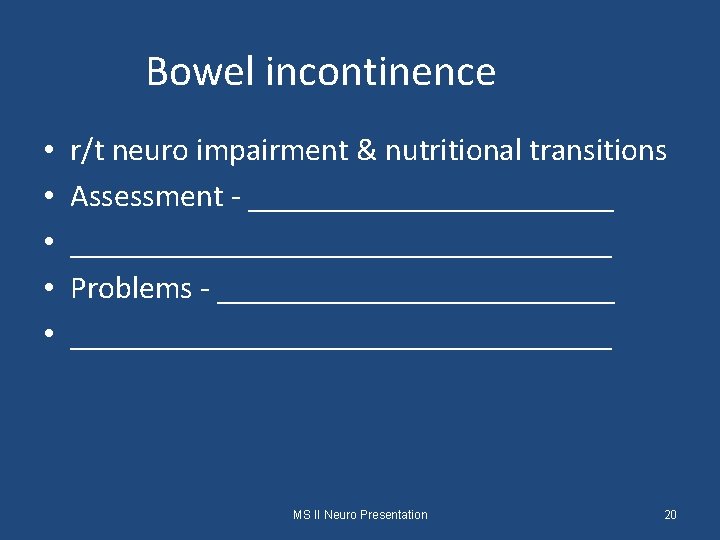 Bowel incontinence

• r/t neuro impairment & nutritional transitions
• Assessment - ____
• ____
• Problems - ____
• ____

MS II Neuro Presentation

20